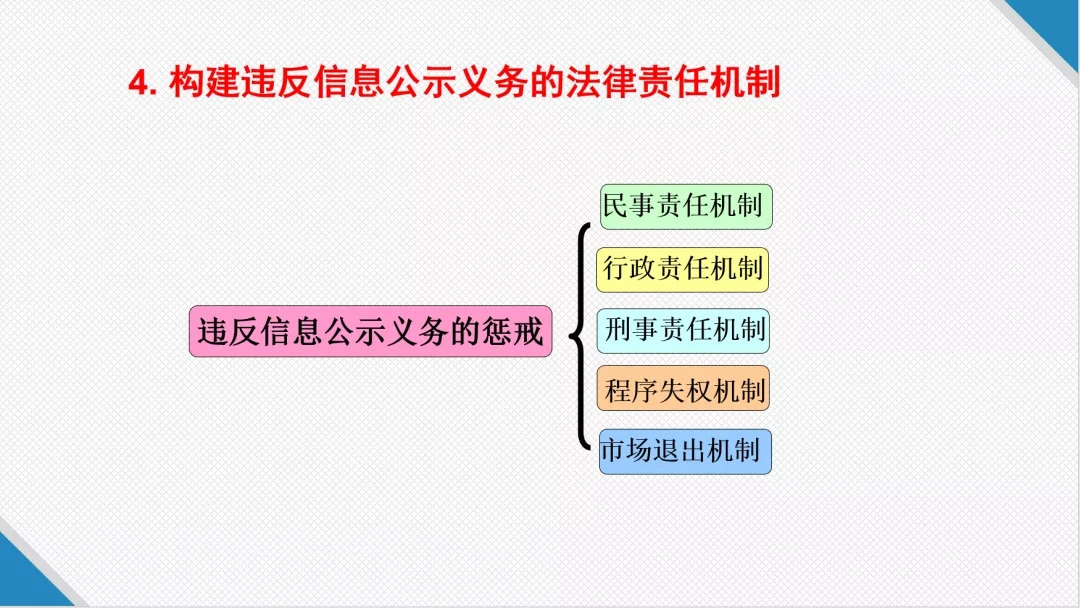 4. 构建违反信息公示义务的法律责任机制

违反信息公示义务的惩戒

民事责任机制

行政责任机制

刑事责任机制

程序失权机制

市场退出机制